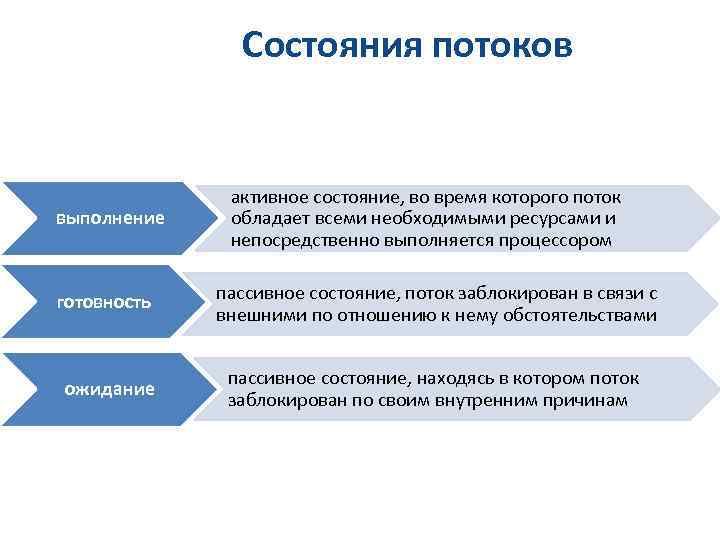 Состояния потоков

выполнение

активное состояние, во время которого поток обладает всеми необходимыми ресурсами и непосредственно выполняется процессором

готовность

пассивное состояние, поток заблокирован в связи с внешними по отношению к нему обстоятельствами

ожидание

пассивное состояние, находясь в котором поток заблокирован по своим внутренним причинам